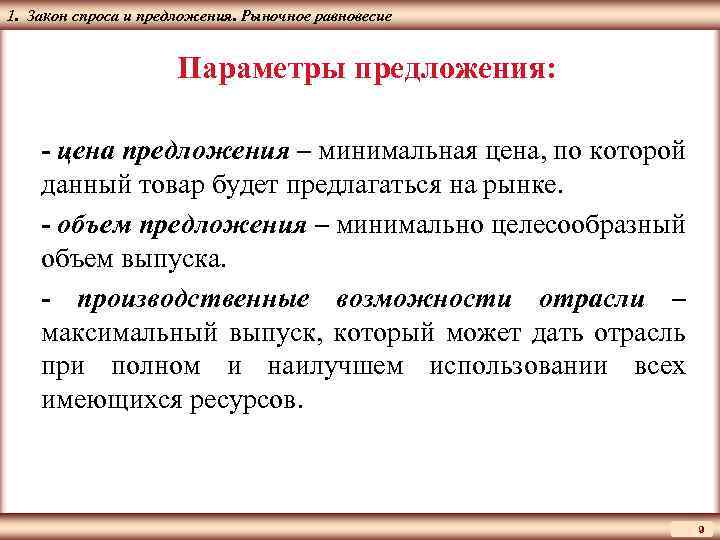 1. Закон спроса и предложения. Рыночное равновесие

Параметры предложения:

- цена предложения – минимальная цена, по которой данный товар будет предлагаться на рынке.

- объем предложения – минимально целесообразный объем выпуска.

- производственные возможности отрасли – максимальный выпуск, который может дать отрасль при полном и наилучшем использовании всех имеющихся ресурсов.

9